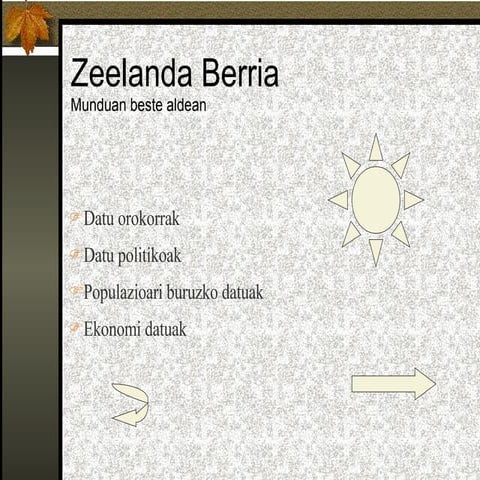 Zeelanda Berria
Munduan beste aldean

Datu orokorrak

Datu politikoak

Populazioari buruzko datuak

Ekonomi datuak